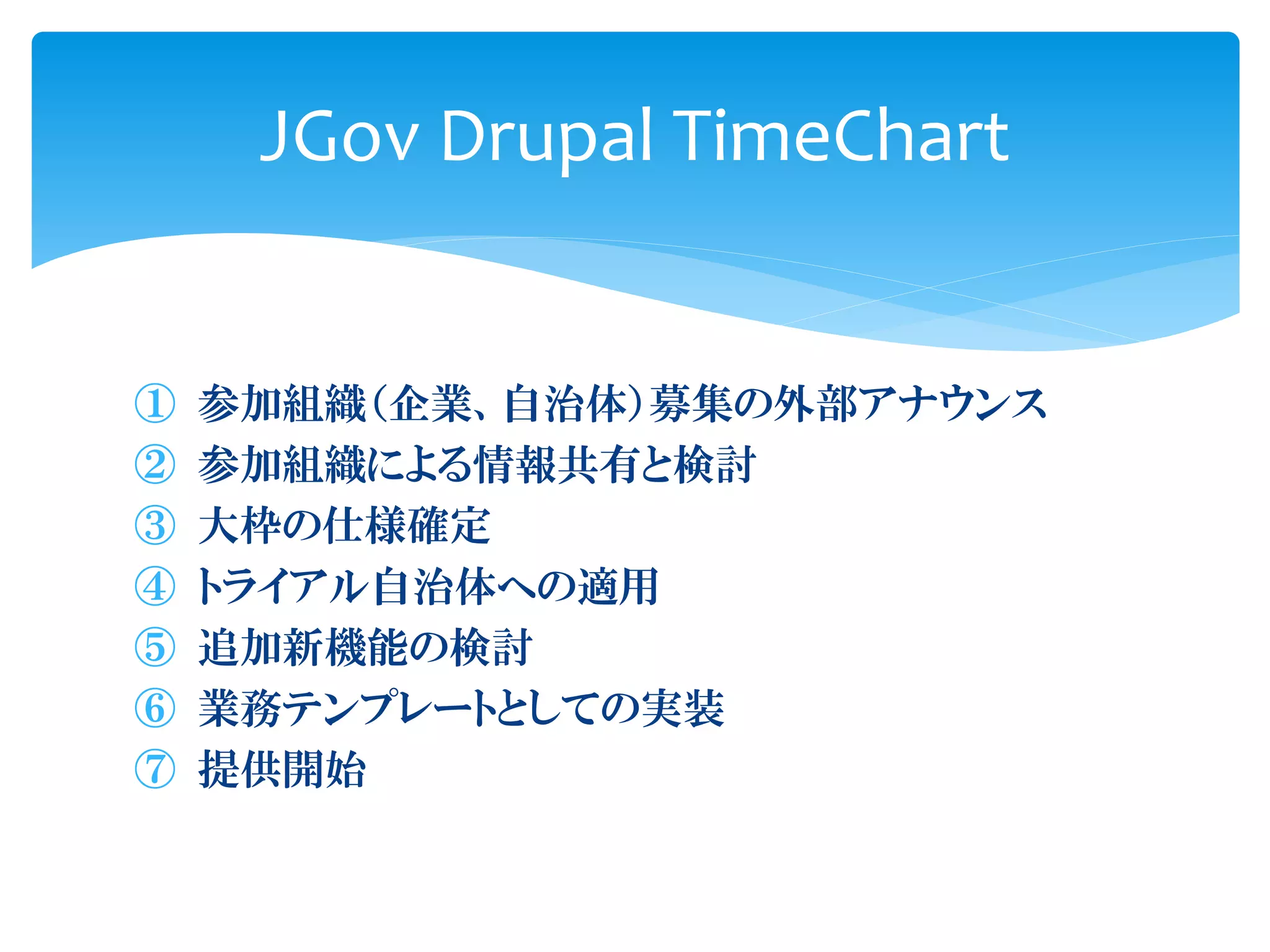 JGov Drupal TimeChart

① 参加組織（企業、自治体）募集の外部アナウンス
② 参加組織による情報共有と検討
③ 大枠の仕様確定
④ トライアル自治体への適用
⑤ 追加新機能の検討
⑥ 業務テンプレートとしての実装
⑦ 提供開始